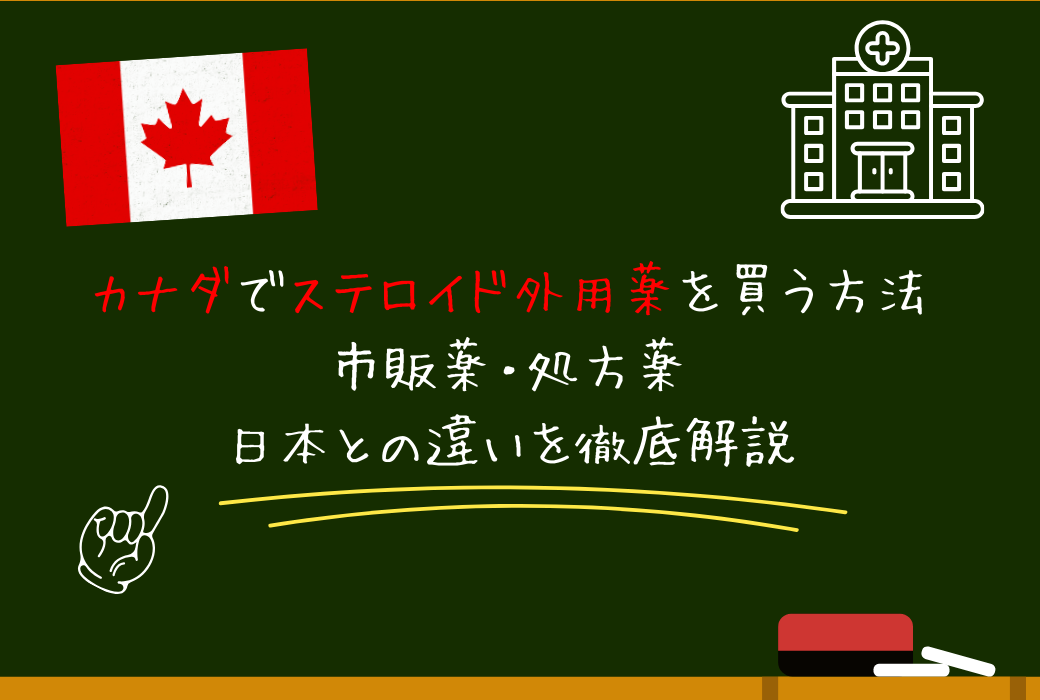 カナダでステロイド外用薬を買う方法
市販薬・処方薬
日本との違いを徹底解説